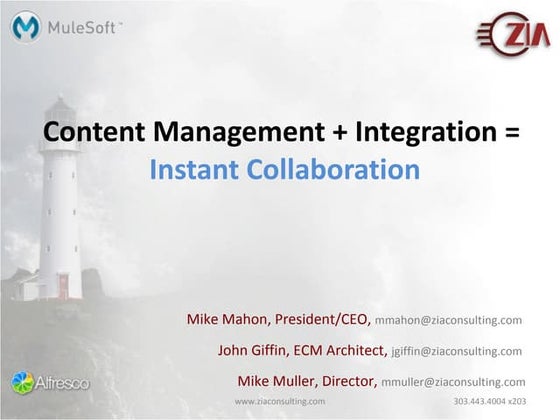 MuleSoft™

ZIA

Content Management + Integration =
Instant Collaboration

Mike Mahon, President/CEO, mmahon@ziaconsulting.com

John Giffin, ECM Architect, jgiffin@ziaconsulting.com

Mike Muller, Director, mmuller@ziaconsulting.com

Alfresco

www.ziaconsulting.com

303.443.4004 x203